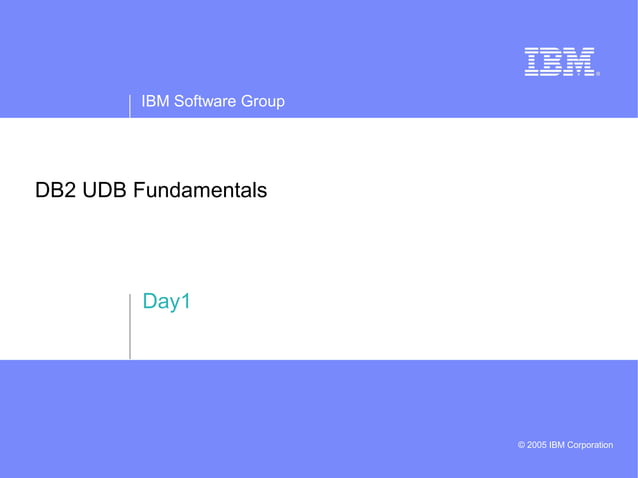 IBM®

IBM Software Group

DB2 UDB Fundamentals

Day1

© 2005 IBM Corporation